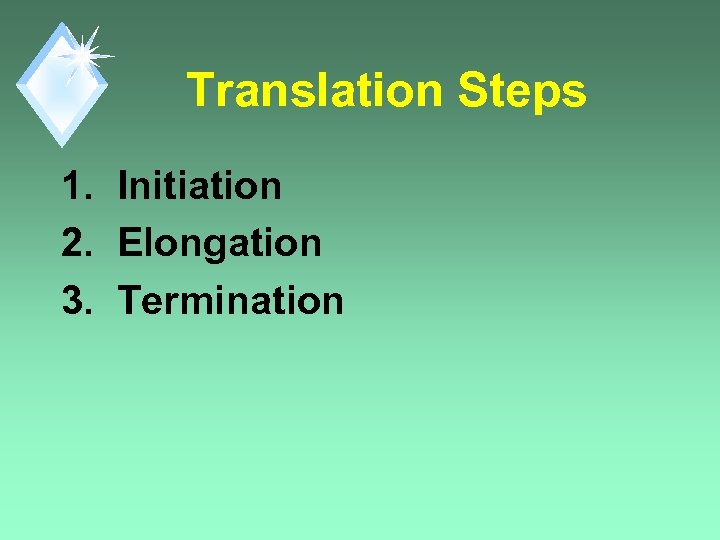 Translation Steps

1. Initiation
2. Elongation
3. Termination